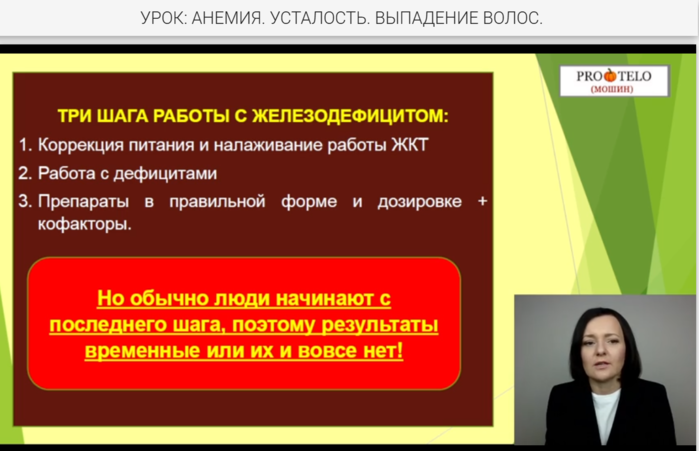 УРОК: АНЕМИЯ. УСТАЛОСТЬ. ВЫПАДЕНИЕ ВОЛОС.

PRO TELO
(МОШИН)

ТРИ ШАГА РАБОТЫ С ЖЕЛЕЗОДЕФИЦИТОМ:

1. Коррекция питания и налаживание работы ЖКТ
2. Работа с дефицитами
3. Препараты в правильной форме и дозировке + кофакторы.

Но обычно люди начинают с последнего шага, поэтому результаты временные или их и вовсе нет!